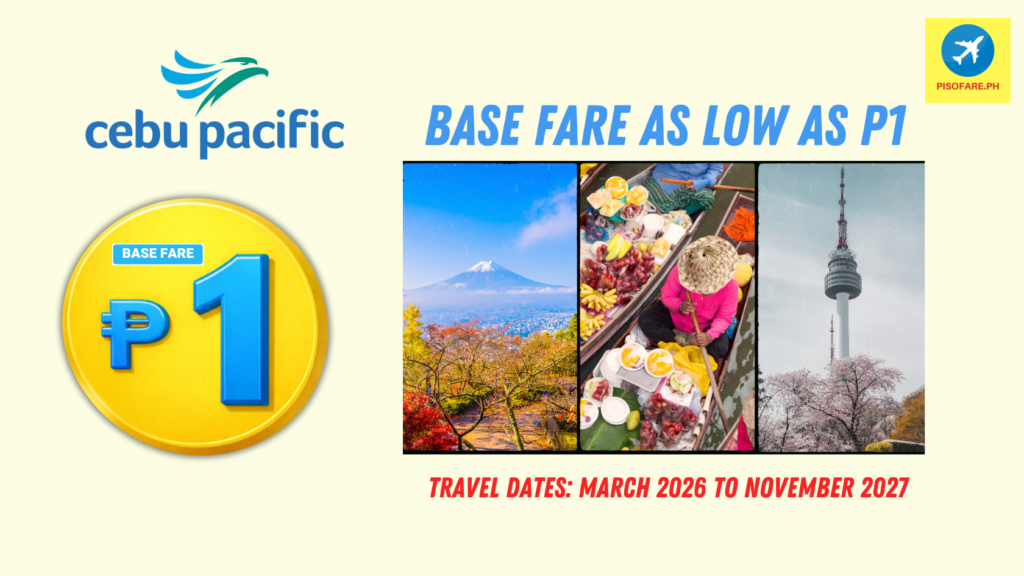 cebu pacific

PISOFARE.PH

BASE FARE AS LOW AS P1

BASE FARE

₱1

TRAVEL DATES: MARCH 2026 TO NOVEMBER 2027